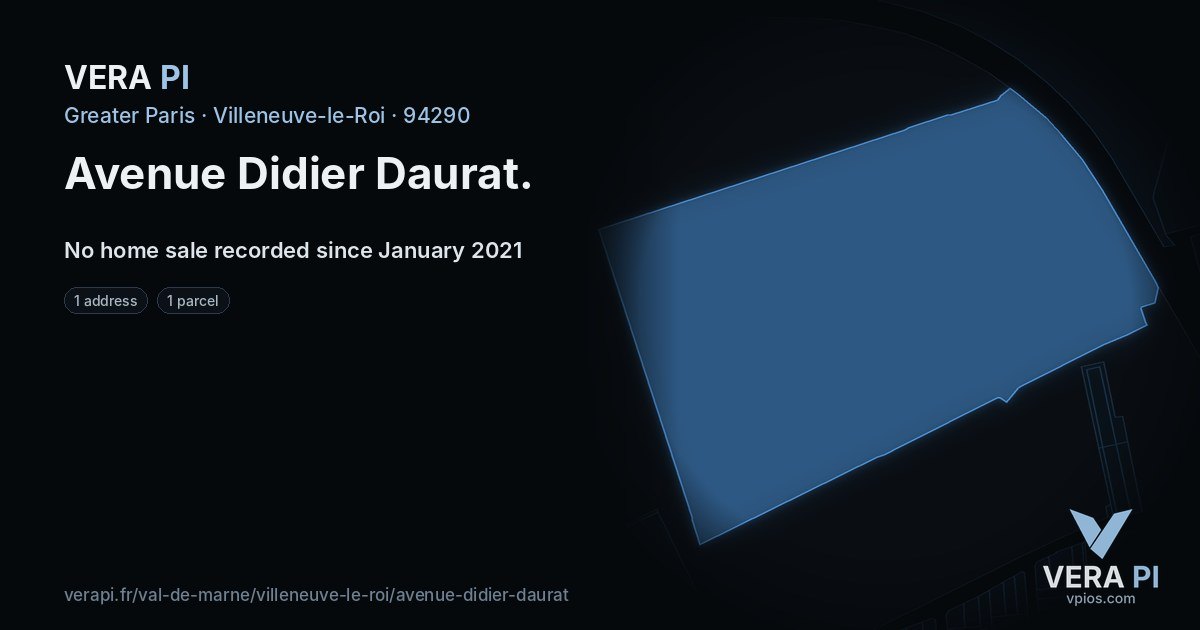 VERA PI

Greater Paris · Villeneuve-le-Roi · 94290

Avenue Didier Daurat.

No home sale recorded since January 2021

1 address

1 parcel

verapi.fr/val-de-marne/villeneuve-le-roi/avenue-didier-daurat

VERA PI
vpios.com